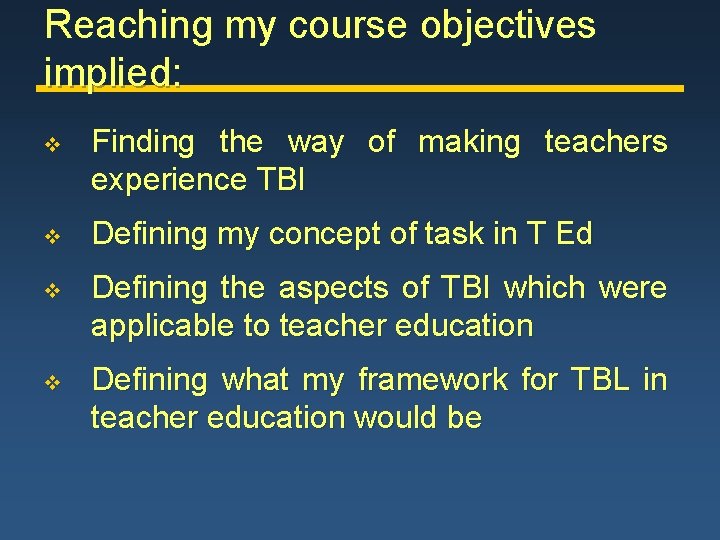 Reaching my course objectives implied:

❖ Finding the way of making teachers experience TBI

❖ Defining my concept of task in T Ed

❖ Defining the aspects of TBI which were applicable to teacher education

❖ Defining what my framework for TBL in teacher education would be